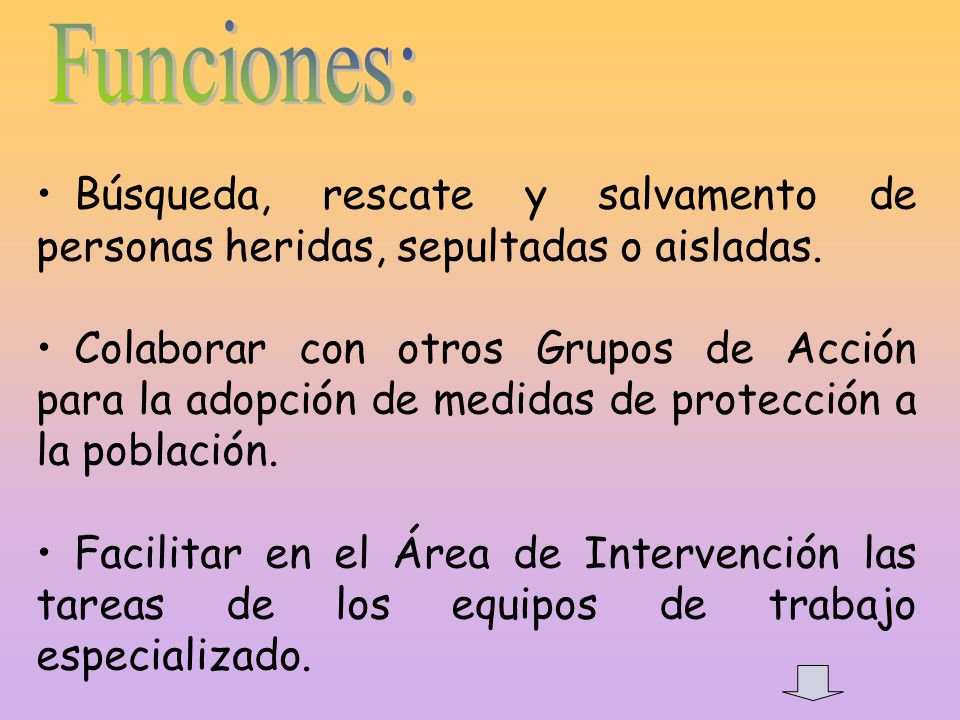 Funciones:

• Búsqueda, rescate y salvamento de personas heridas, sepultadas o aisladas.

• Colaborar con otros Grupos de Acción para la adopción de medidas de protección a la población.

• Facilitar en el Área de Intervención las tareas de los equipos de trabajo especializado.